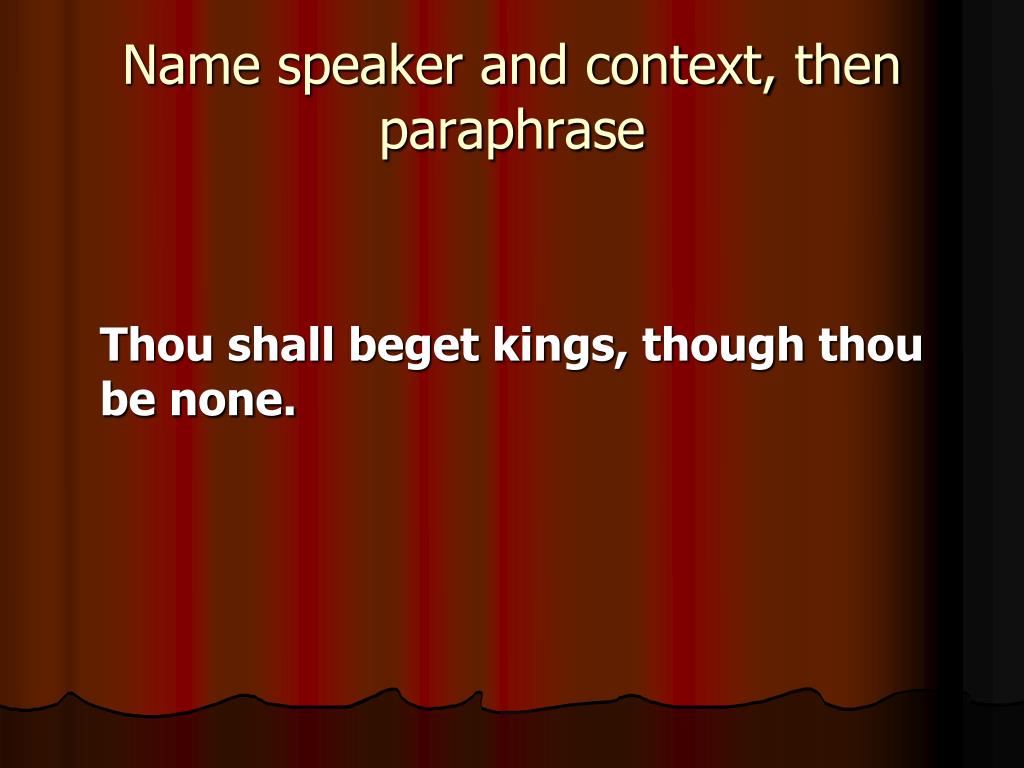 Name speaker and context, then paraphrase

Thou shall beget kings, though thou be none.